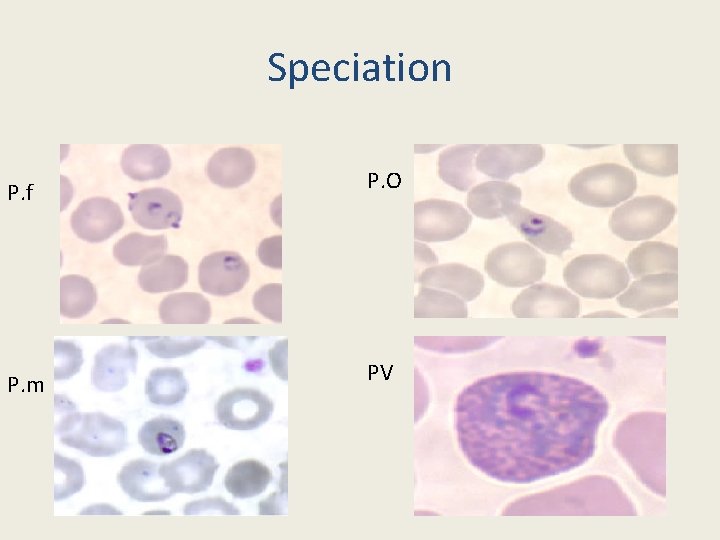 Speciation

P.f

P.O

P.m

PV